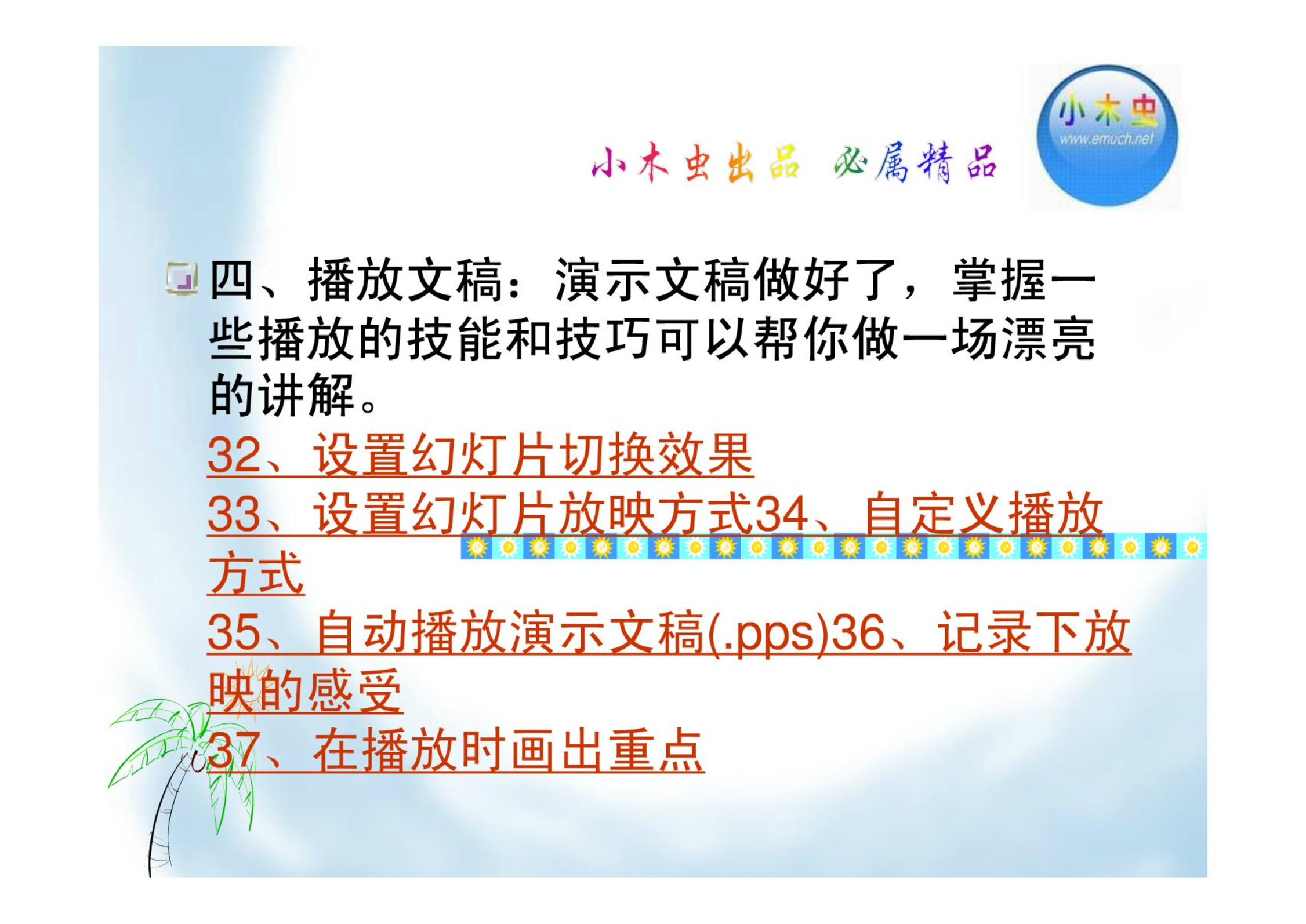 小木虫出品 必属精品

小木虫
www.emuch.net

四、播放文稿：演示文稿做好了，掌握一些播放的技能和技巧可以帮你做一场漂亮的讲解。

32、设置幻灯片切换效果

33、设置幻灯片放映方式34、自定义播放方式

35、自动播放演示文稿(.pps)36、记录下放映的感受

37、在播放时画出重点